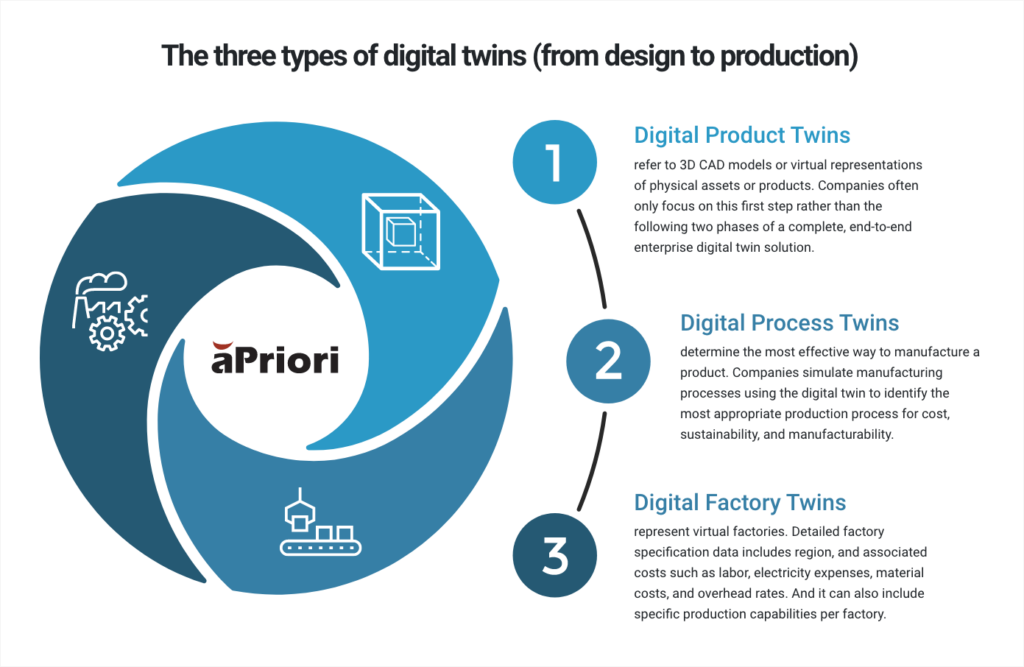 The three types of digital twins (from design to production)

aPriori

1

Digital Product Twins

refer to 3D CAD models or virtual representations of physical assets or products. Companies often only focus on this first step rather than the following two phases of a complete, end-to-end enterprise digital twin solution.

2

Digital Process Twins

determine the most effective way to manufacture a product. Companies simulate manufacturing processes using the digital twin to identify the most appropriate production process for cost, sustainability, and manufacturability.

3

Digital Factory Twins

represent virtual factories. Detailed factory specification data includes region, and associated costs such as labor, electricity expenses, material costs, and overhead rates. And it can also include specific production capabilities per factory.